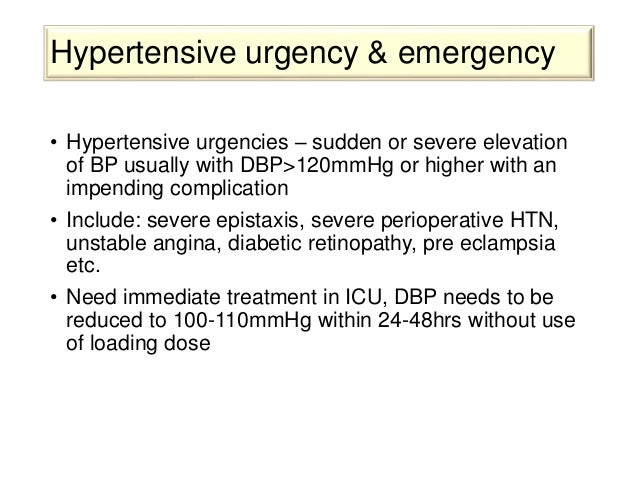 Hypertensive urgency & emergency

• Hypertensive urgencies – sudden or severe elevation of BP usually with DBP>120mmHg or higher with an impending complication

• Include: severe epistaxis, severe perioperative HTN, unstable angina, diabetic retinopathy, pre eclampsia etc.

• Need immediate treatment in ICU, DBP needs to be reduced to 100-110mmHg within 24-48hrs without use of loading dose